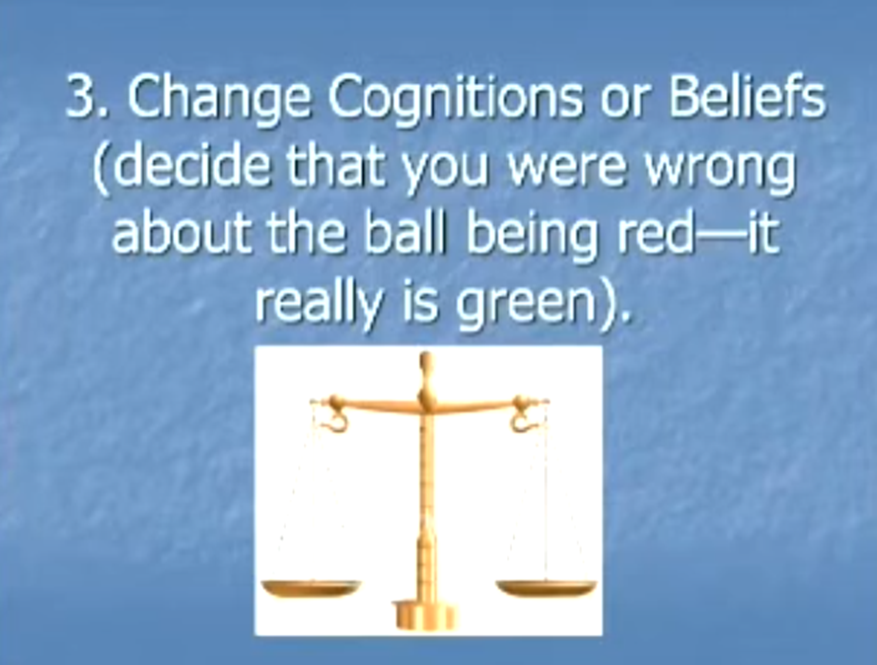 3. Change Cognitions or Beliefs (decide that you were wrong about the ball being red—it really is green).